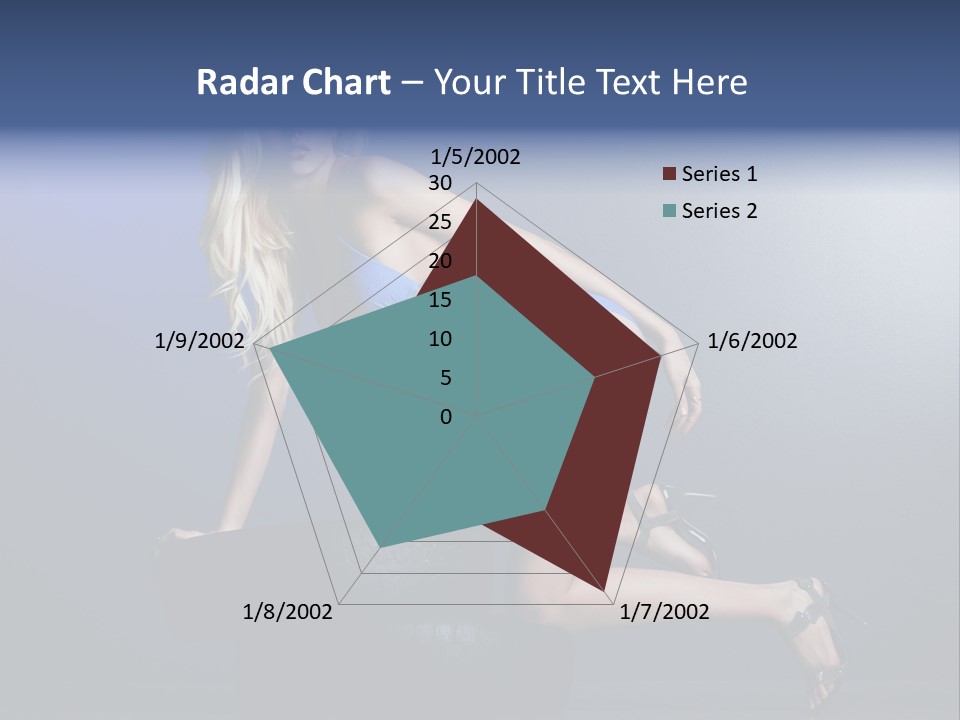 Radar Chart – Your Title Text Here

1/5/2002
30
25
20
15
10
5
0
1/6/2002
1/7/2002
1/8/2002
1/9/2002

Series 1
Series 2